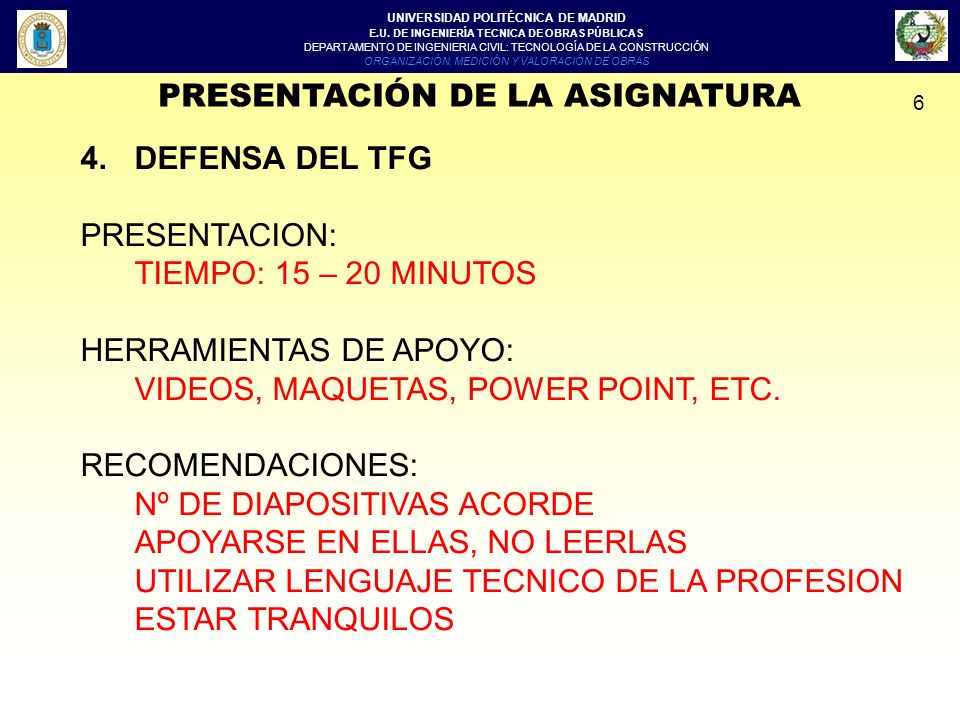 UNIVERSIDAD POLITÉCNICA DE MADRID
E.U. DE INGENIERÍA TECNICA DE OBRAS PÚBLICAS
DEPARTAMENTO DE INGENIERIA CIVIL: TECNOLOGÍA DE LA CONSTRUCCIÓN
ORGANIZACIÓN, MEDICIÓN Y VALORACIÓN DE OBRAS

PRESENTACIÓN DE LA ASIGNATURA

6

4. DEFENSA DEL TFG

PRESENTACION:
TIEMPO: 15 – 20 MINUTOS

HERRAMIENTAS DE APOYO:
VIDEOS, MAQUETAS, POWER POINT, ETC.

RECOMENDACIONES:
Nº DE DIAPOSITIVAS ACORDE
APOYARSE EN ELLAS, NO LEERLAS
UTILIZAR LENGUAJE TECNICO DE LA PROFESION
ESTAR TRANQUILOS